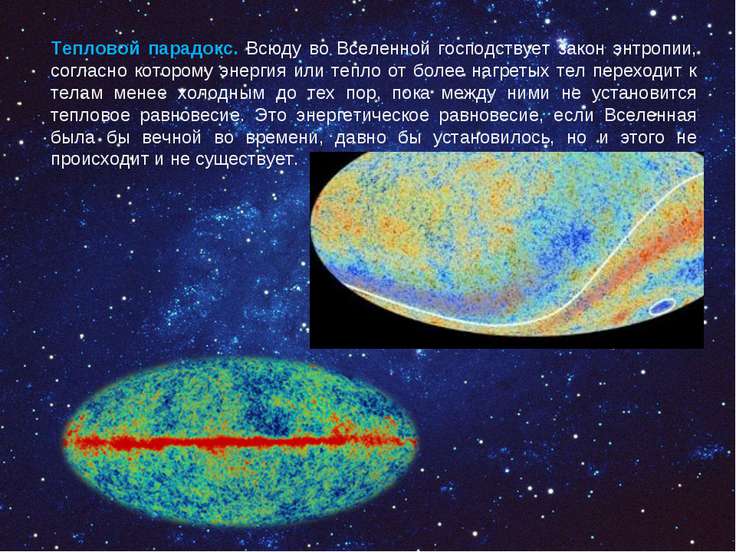 Тепловой парадокс. Всюду во Вселенной господствует закон энтропии, согласно которому энергия или тепло от более нагретых тел переходит к телам менее холодным до тех пор, пока между ними не установится тепловое равновесие. Это энергетическое равновесие, если Вселенная была бы вечной во времени, давно бы установилось, но и этого не происходит и не существует.